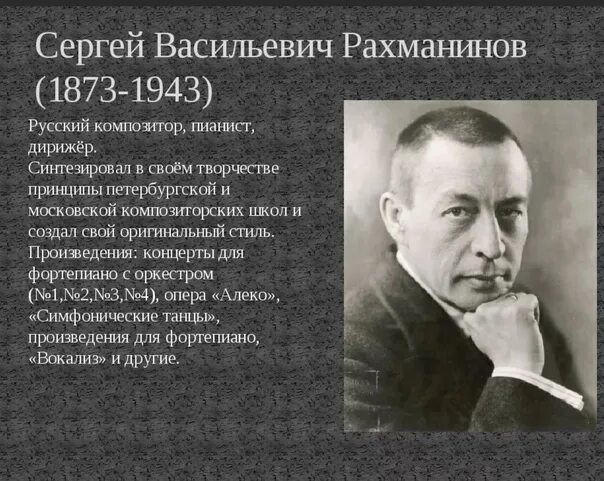 Сергей Васильевич Рахманинов (1873-1943)

Русский композитор, пианист, дирижёр.
Синтезировал в своём творчестве принципы петербургской и московской композиторских школ и создал свой оригинальный стиль.
Произведения: концерты для фортепиано с оркестром (№1,№2,№3,№4), опера «Алеко», «Симфонические танцы», произведения для фортепиано, «Вокализ» и другие.